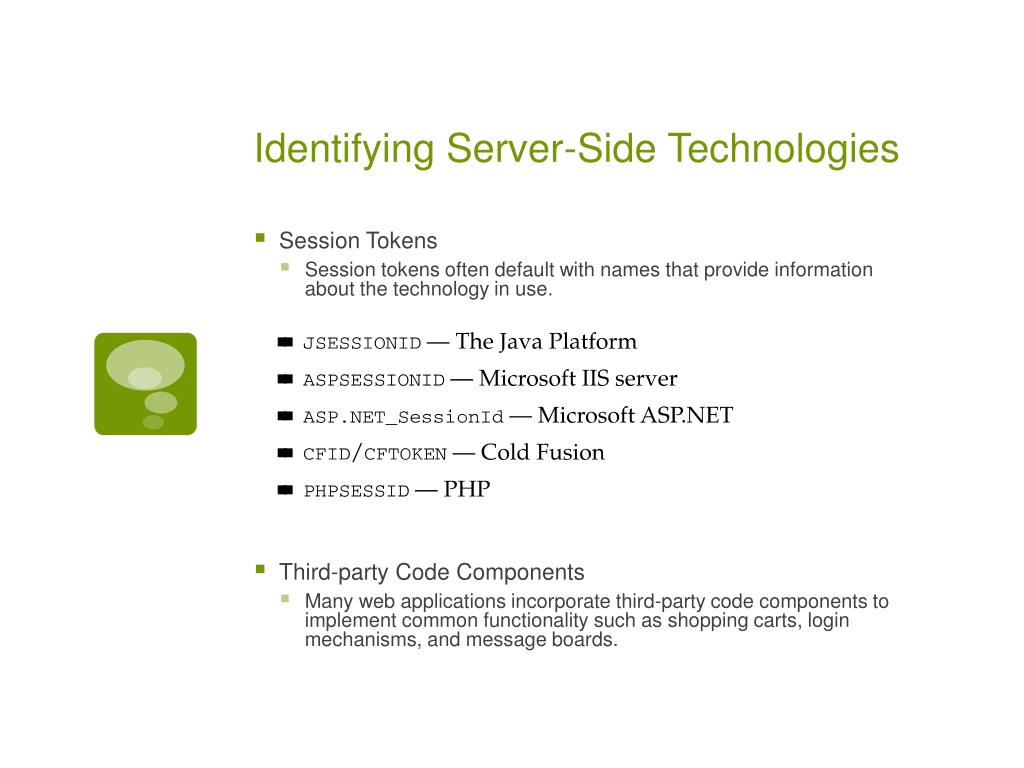 Identifying Server-Side Technologies

Session Tokens

Session tokens often default with names that provide information about the technology in use.

JSESSIONID — The Java Platform

ASPSESSIONID — Microsoft IIS server

ASP.NET_SessionId — Microsoft ASP.NET

CFID/CFTOKEN — Cold Fusion

PHPSESSID — PHP

Third-party Code Components

Many web applications incorporate third-party code components to implement common functionality such as shopping carts, login mechanisms, and message boards.